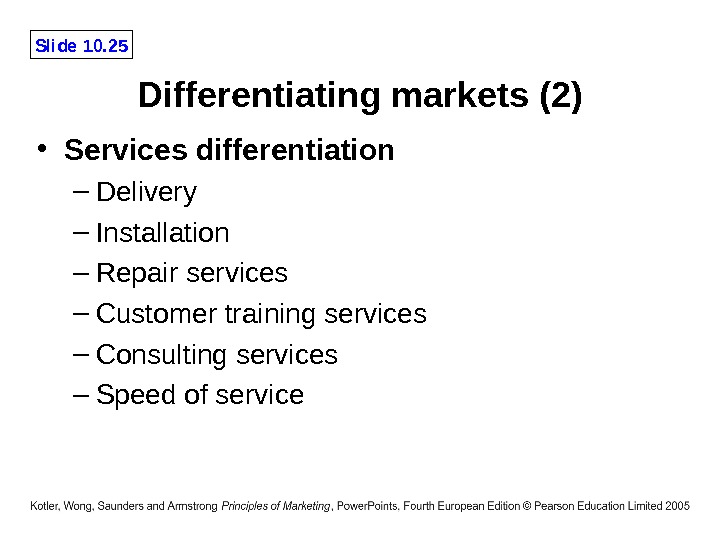 Slide 10.25

Differentiating markets (2)

• Services differentiation
– Delivery
– Installation
– Repair services
– Customer training services
– Consulting services
– Speed of service

Kotler, Wong, Saunders and Armstrong Principles of Marketing, PowerPoints, Fourth European Edition © Pearson Education Limited 2005